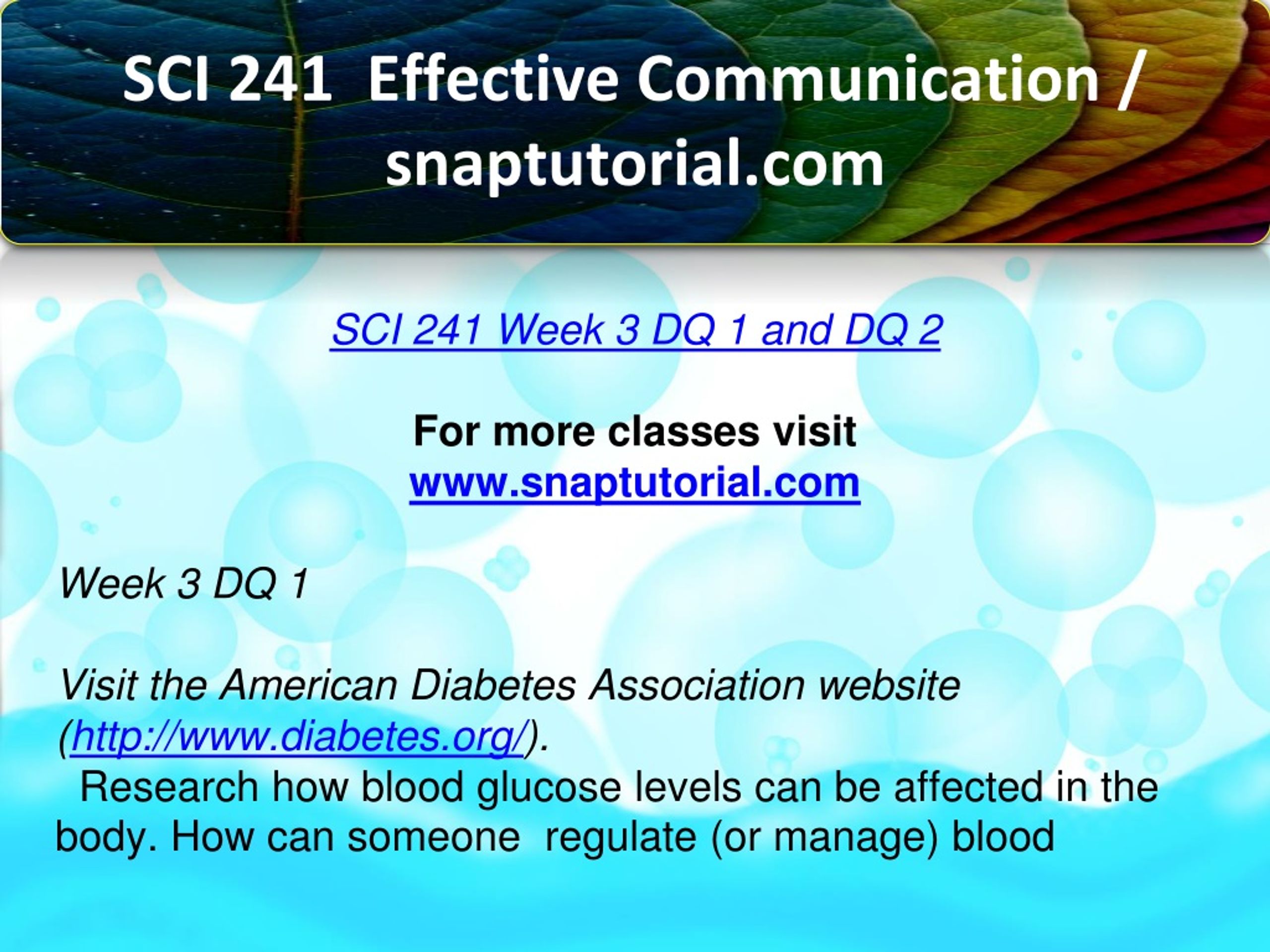 SCI 241 Effective Communication / snaptutorial.com

SCI 241 Week 3 DQ 1 and DQ 2

For more classes visit
www.snaptutorial.com

Week 3 DQ 1

Visit the American Diabetes Association website (http://www.diabetes.org/).
Research how blood glucose levels can be affected in the body. How can someone regulate (or manage) blood